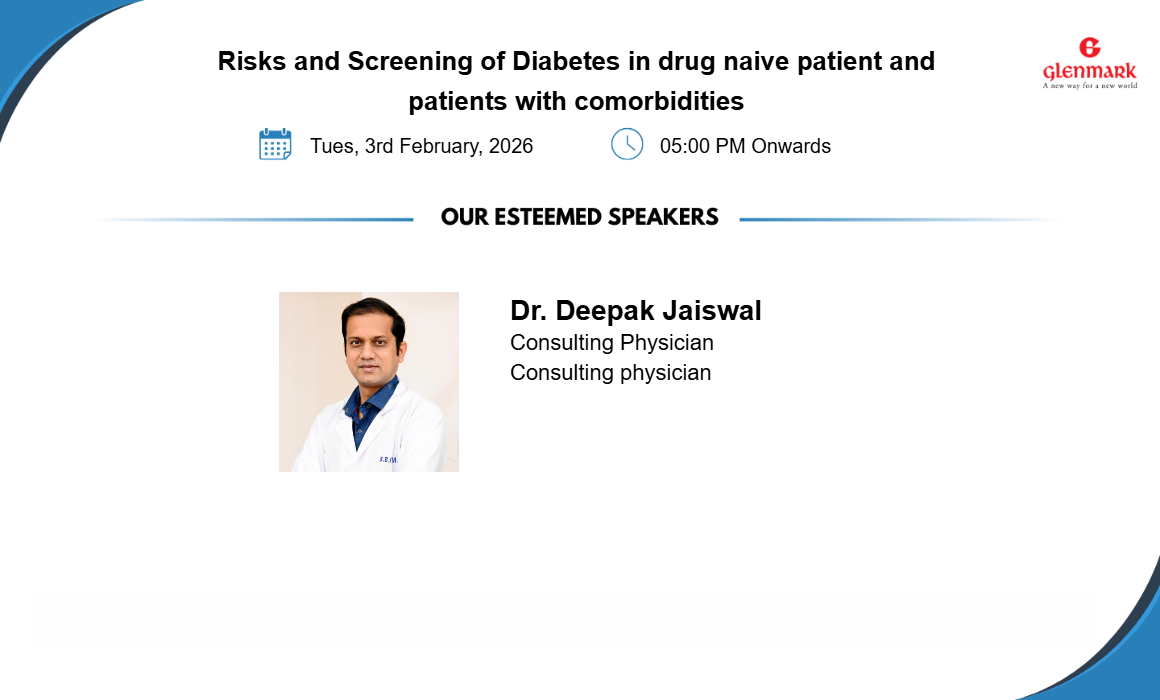 Risks and Screening of Diabetes in drug naive patient and patients with comorbidities

Glenmark
A new way for a new world

Tues, 3rd February, 2026

05:00 PM Onwards

OUR ESTEEMED SPEAKERS

Dr. Deepak Jaiswal
Consulting Physician
Consulting physician